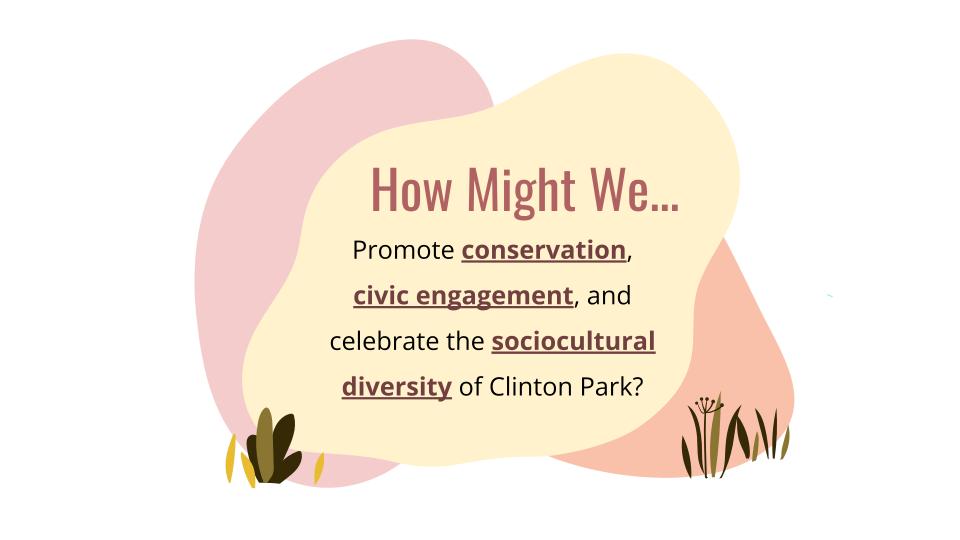 How Might We...

Promote conservation, civic engagement, and celebrate the sociocultural diversity of Clinton Park?